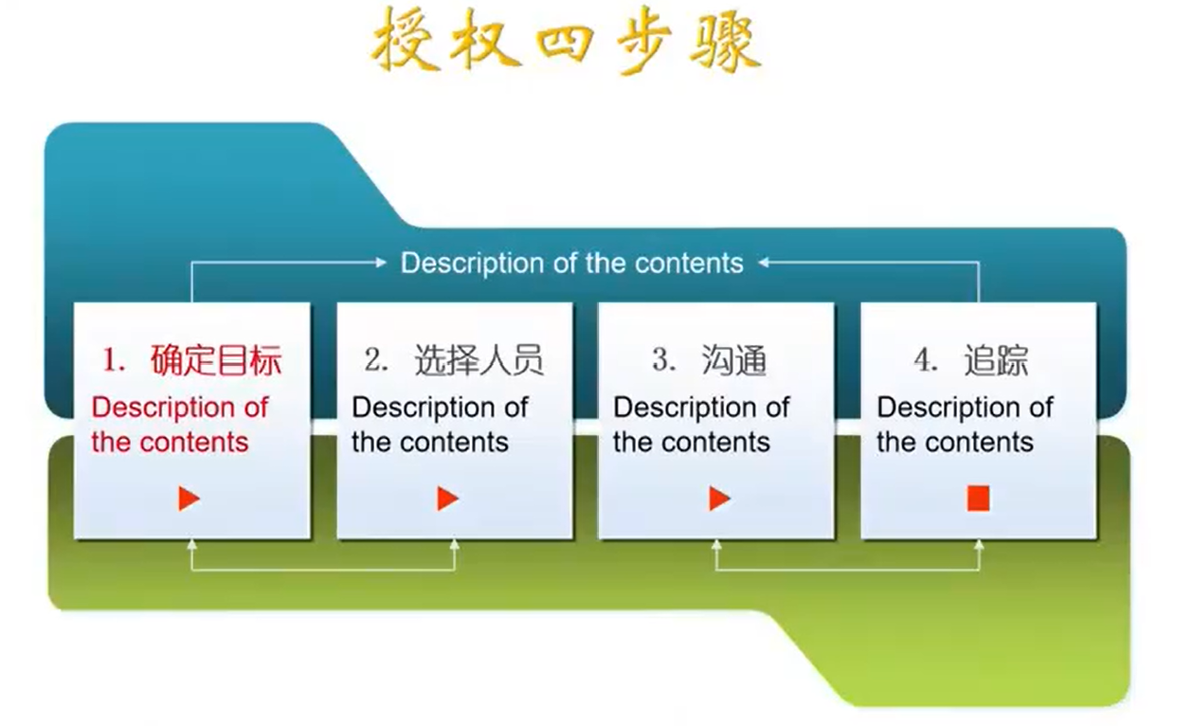 授权四步骤

Description of the contents

1. 确定目标
Description of the contents

2. 选择人员
Description of the contents

3. 沟通
Description of the contents

4. 追踪
Description of the contents